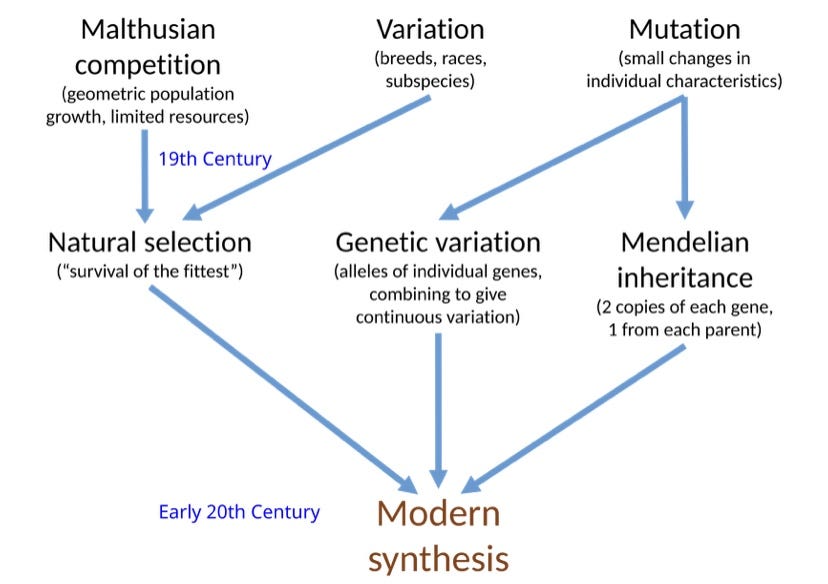 Malthusian competition
(geometric population growth, limited resources)

Variation
(breeds, races, subspecies)

Mutation
(small changes in individual characteristics)

19th Century

Natural selection
("survival of the fittest")

Genetic variation
(alleles of individual genes, combining to give continuous variation)

Mendelian inheritance
(2 copies of each gene, 1 from each parent)

Early 20th Century

Modern synthesis